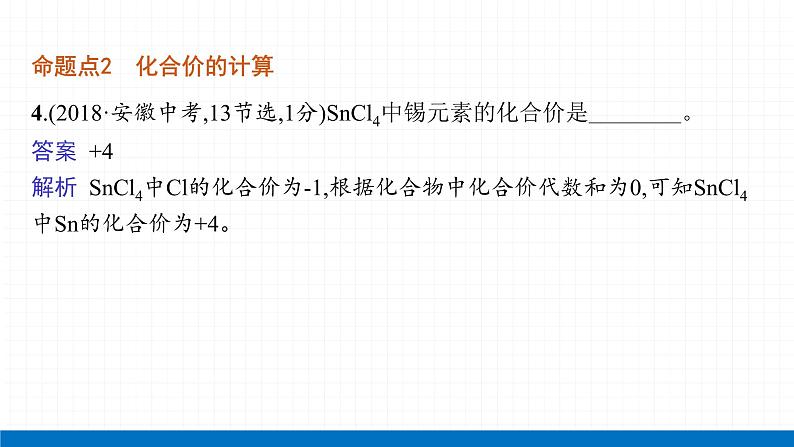 命题点2　化合价的计算

4.(2018·安徽中考,13节选,1分)$SnCl_4$中锡元素的化合价是________。

答案　+4

解析　$SnCl_4$中Cl的化合价为-1,根据化合物中化合价代数和为0,可知$SnCl_4$中Sn的化合价为+4。